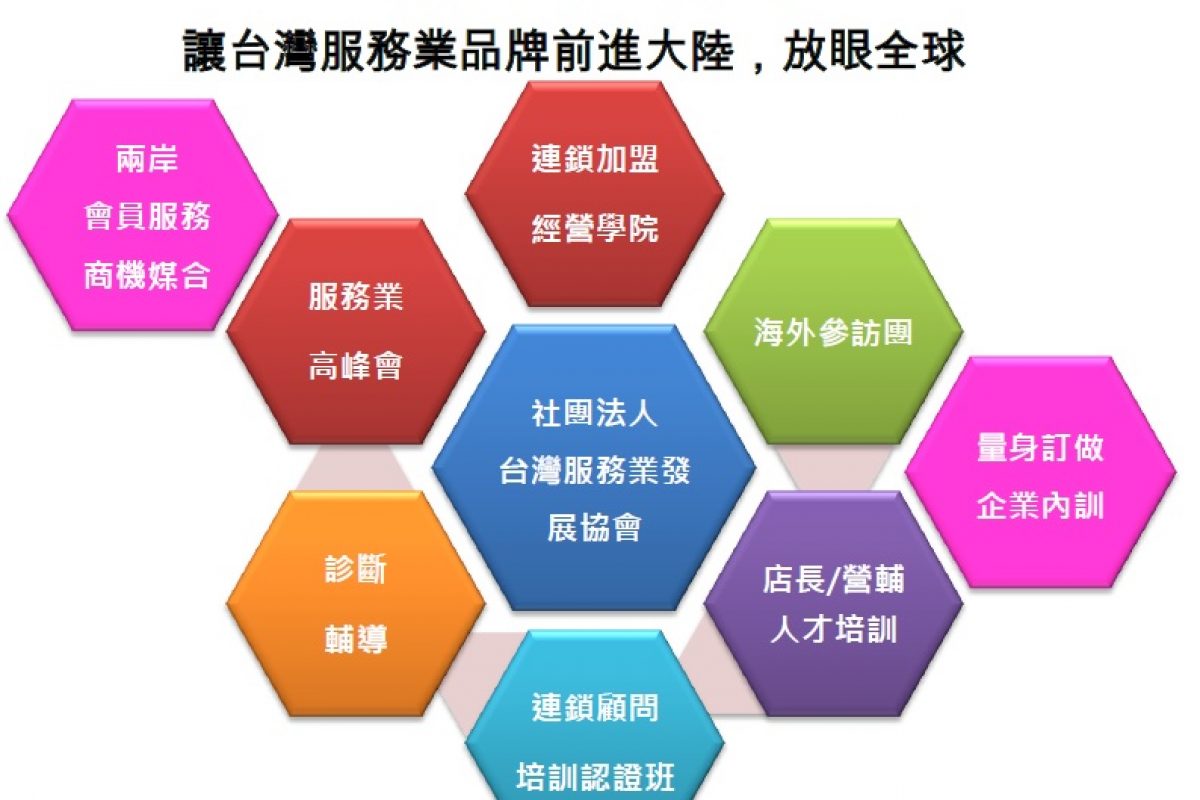 讓台灣服務業品牌前進大陸，放眼全球

兩岸
會員服務
商機媒合

連鎖加盟
經營學院

服務業
高峰會

海外參訪團

社團法人
台灣服務業發展協會

量身訂做
企業內訓

診斷
輔導

店長/營輔
人才培訓

連鎖顧問
培訓認證班